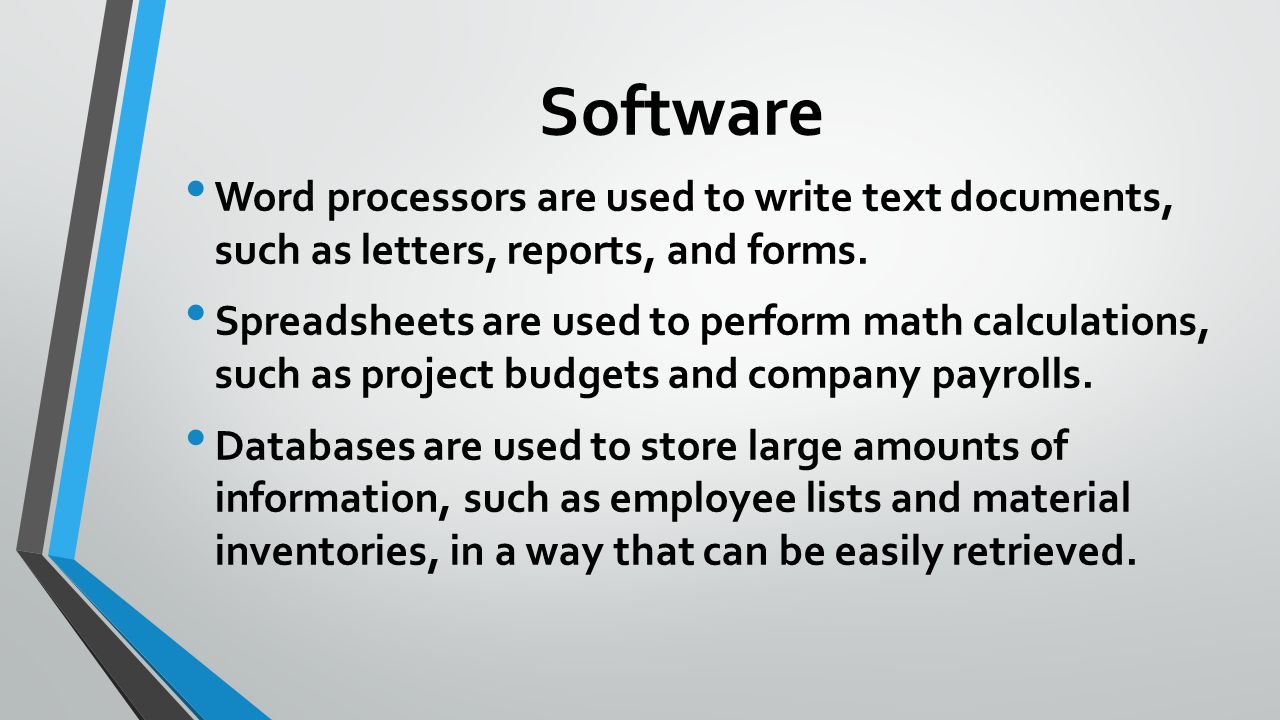 Software

• Word processors are used to write text documents, such as letters, reports, and forms.

• Spreadsheets are used to perform math calculations, such as project budgets and company payrolls.

• Databases are used to store large amounts of information, such as employee lists and material inventories, in a way that can be easily retrieved.